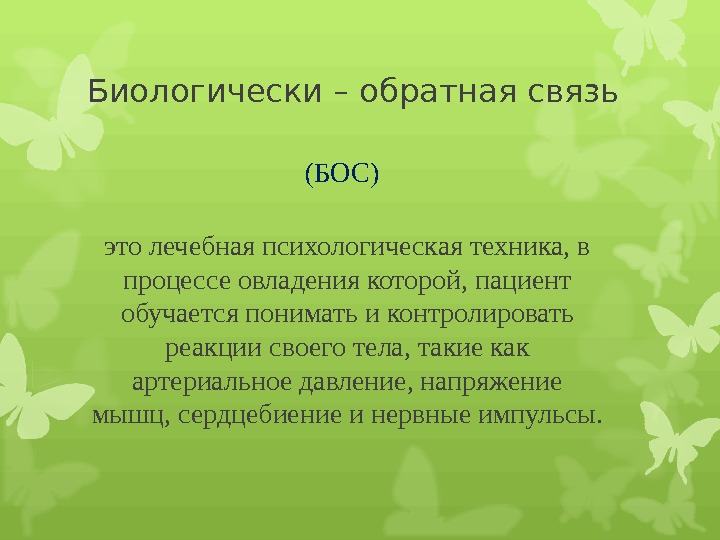 Биологически – обратная связь

(БОС)

это лечебная психологическая техника, в процессе овладения которой, пациент обучается понимать и контролировать реакции своего тела, такие как артериальное давление, напряжение мышц, сердцебиение и нервные импульсы.